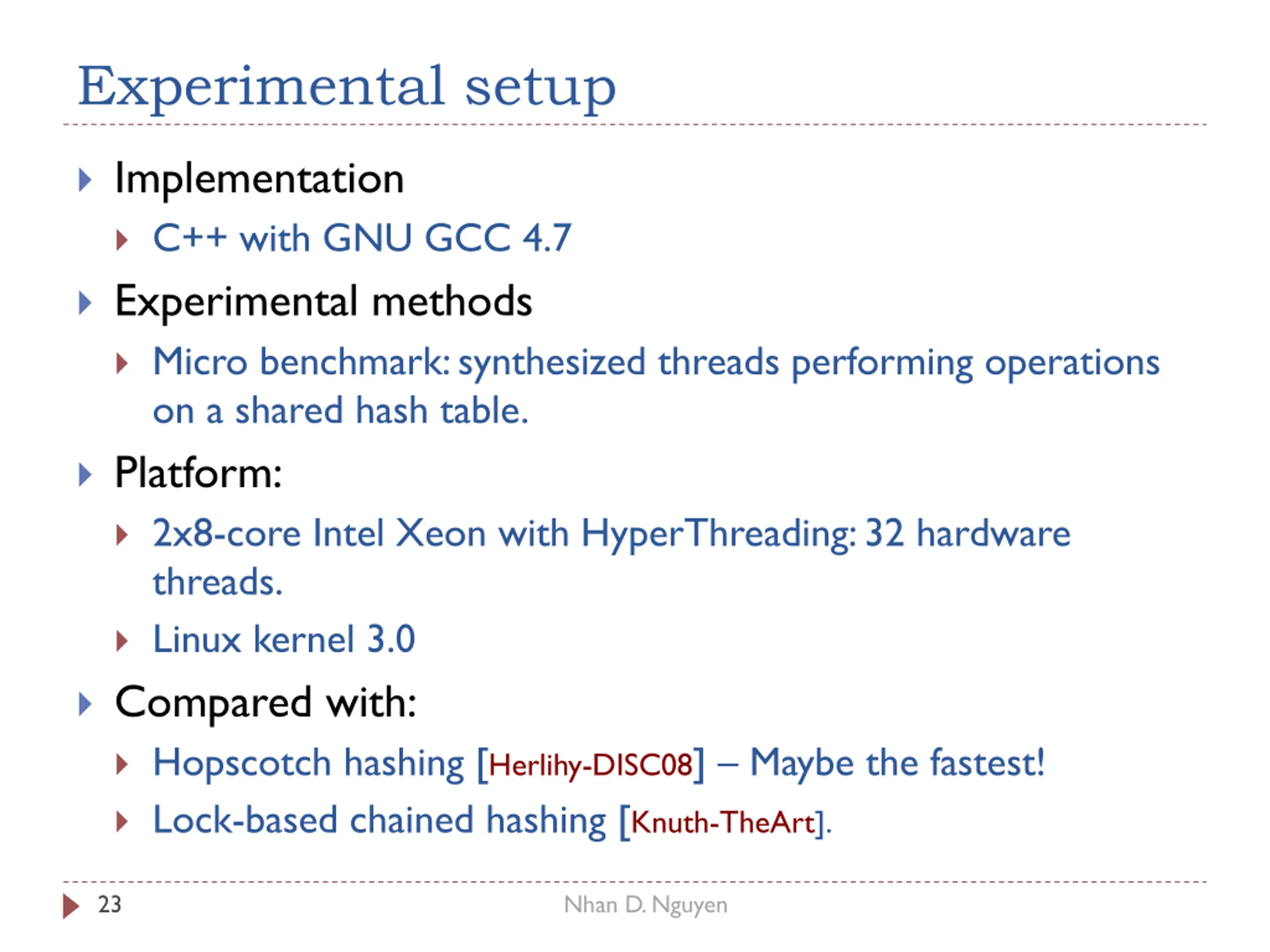 Experimental setup

Implementation

C++ with GNU GCC 4.7

Experimental methods

Micro benchmark: synthesized threads performing operations on a shared hash table.

Platform:

2x8-core Intel Xeon with HyperThreading: 32 hardware threads.

Linux kernel 3.0

Compared with:

Hopscotch hashing [Herlihy-DISC08] – Maybe the fastest!

Lock-based chained hashing [Knuth-TheArt].

23

Nhan D. Nguyen